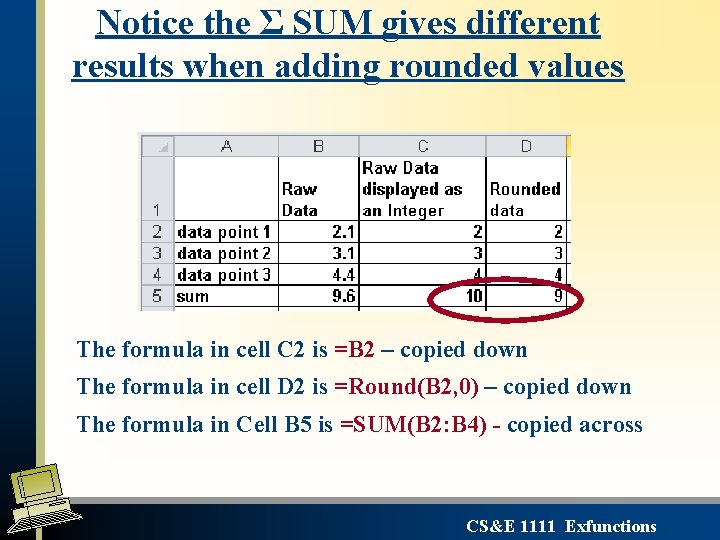 Notice the Σ SUM gives different results when adding rounded values

| | A | B | C | D |
|---|---|---|---|---|
| 1 | | Raw Data | Raw Data displayed as an Integer | Rounded data |
| 2 | data point 1 | 2.1 | 2 | 2 |
| 3 | data point 2 | 3.1 | 3 | 3 |
| 4 | data point 3 | 4.4 | 4 | 4 |
| 5 | sum | 9.6 | 10 | 9 |

The formula in cell C2 is =B2 – copied down

The formula in cell D2 is =Round(B2,0) – copied down

The formula in Cell B5 is =SUM(B2:B4) - copied across

CS&E 1111 Exfunctions